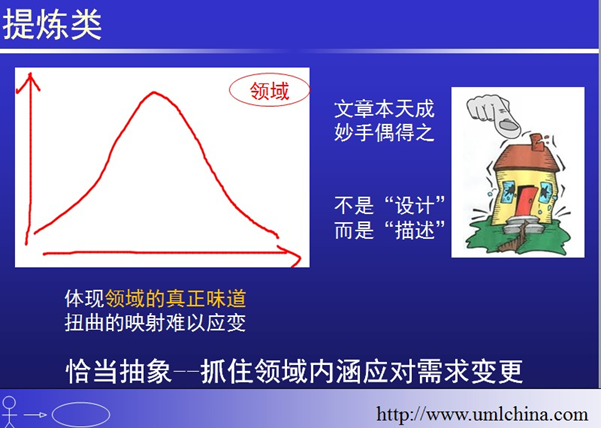 提炼类

领域

文章本天成
妙手偶得之

不是“设计”
而是“描述”

体现领域的真正味道
扭曲的映射难以应变

恰当抽象--抓住领域内涵应对需求变更

http://www.umlchina.com